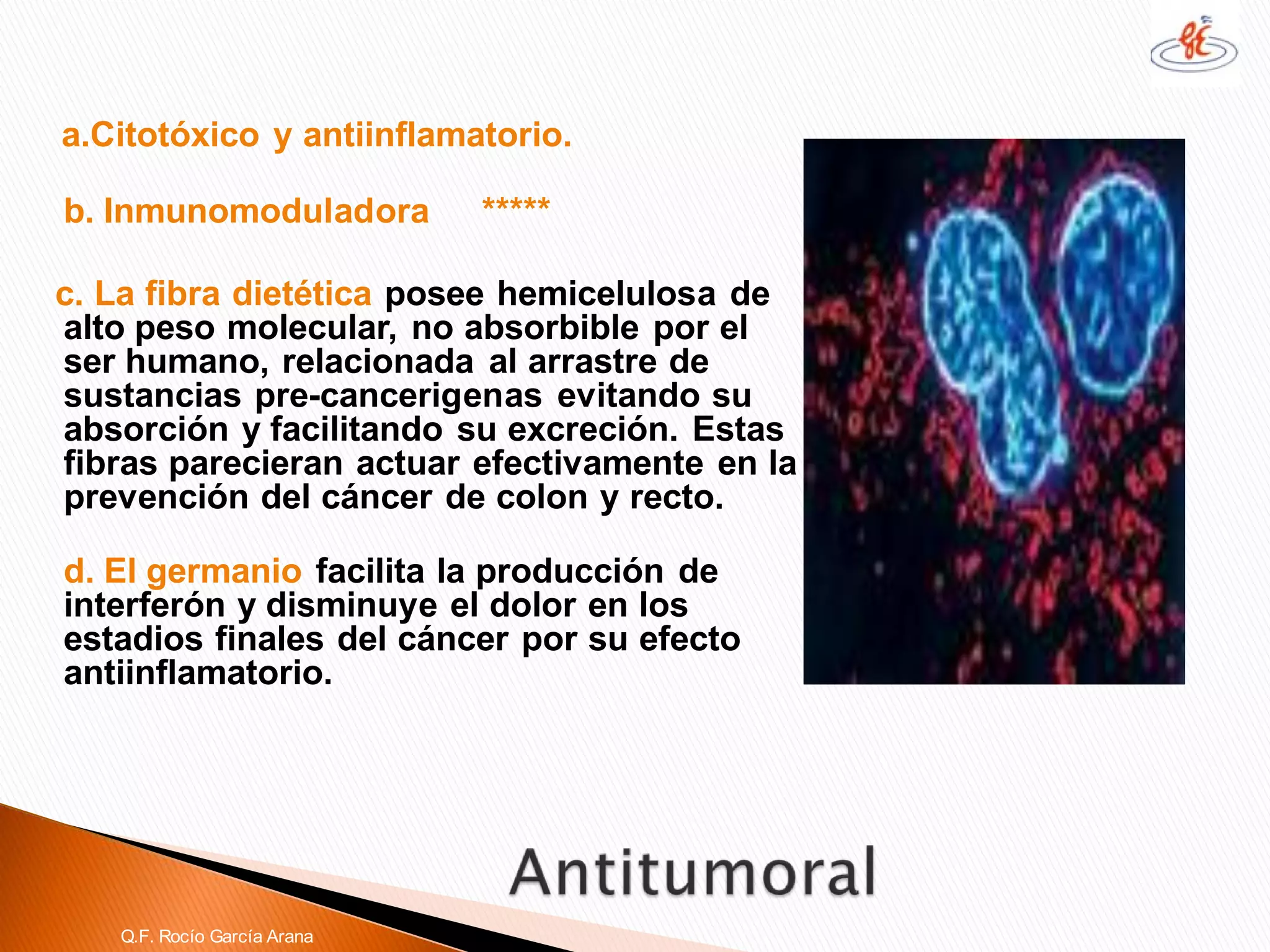 a.Citotóxico y antiinflamatorio.

b. Inmunomoduladora *****

c. La fibra dietética posee hemicelulosa de alto peso molecular, no absorbible por el ser humano, relacionada al arrastre de sustancias pre-cancerigenas evitando su absorción y facilitando su excreción. Estas fibras parecieran actuar efectivamente en la prevención del cáncer de colon y recto.

d. El germanio facilita la producción de interferón y disminuye el dolor en los estadios finales del cáncer por su efecto antiinflamatorio.

Antitumoral

Q.F. Rocío García Arana